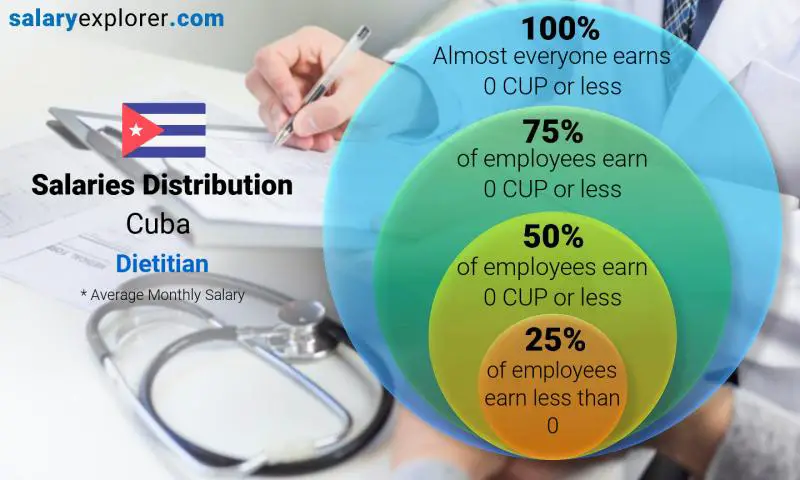 salaryexplorer.com

Salaries Distribution
Cuba
Dietitian
* Average Monthly Salary

100%
Almost everyone earns
0 CUP or less

75%
of employees earn
0 CUP or less

50%
of employees earn
0 CUP or less

25%
of employees
earn less than
0